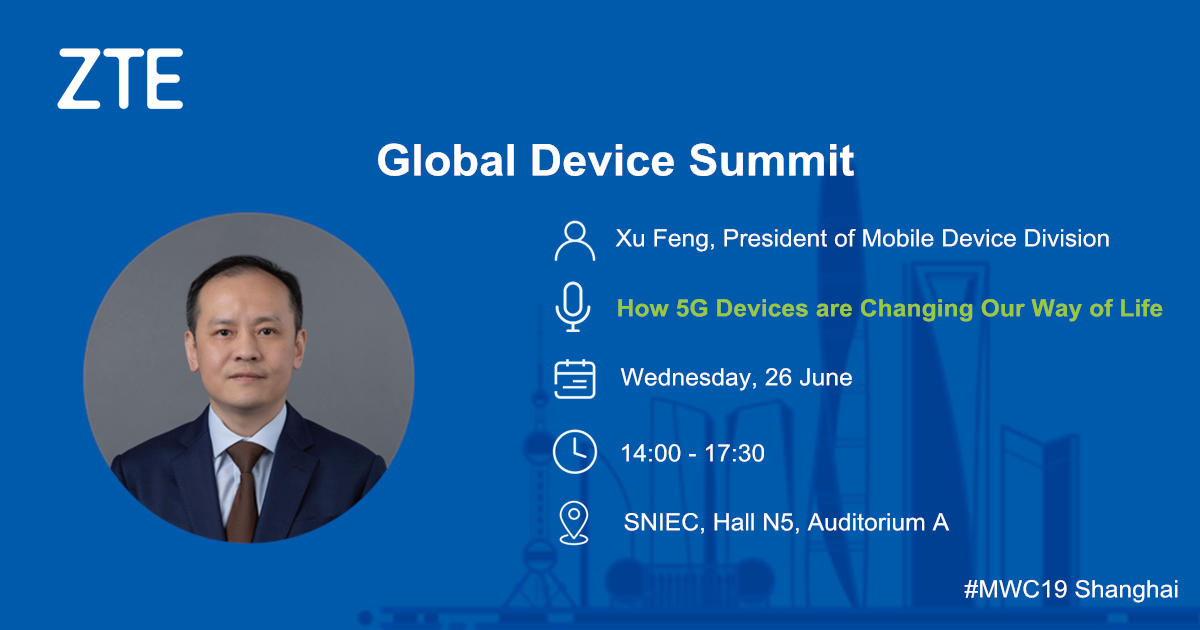 ZTE

Global Device Summit

Xu Feng, President of Mobile Device Division

How 5G Devices are Changing Our Way of Life

Wednesday, 26 June

14:00 - 17:30

SNIEC, Hall N5, Auditorium A

#MWC19 Shanghai